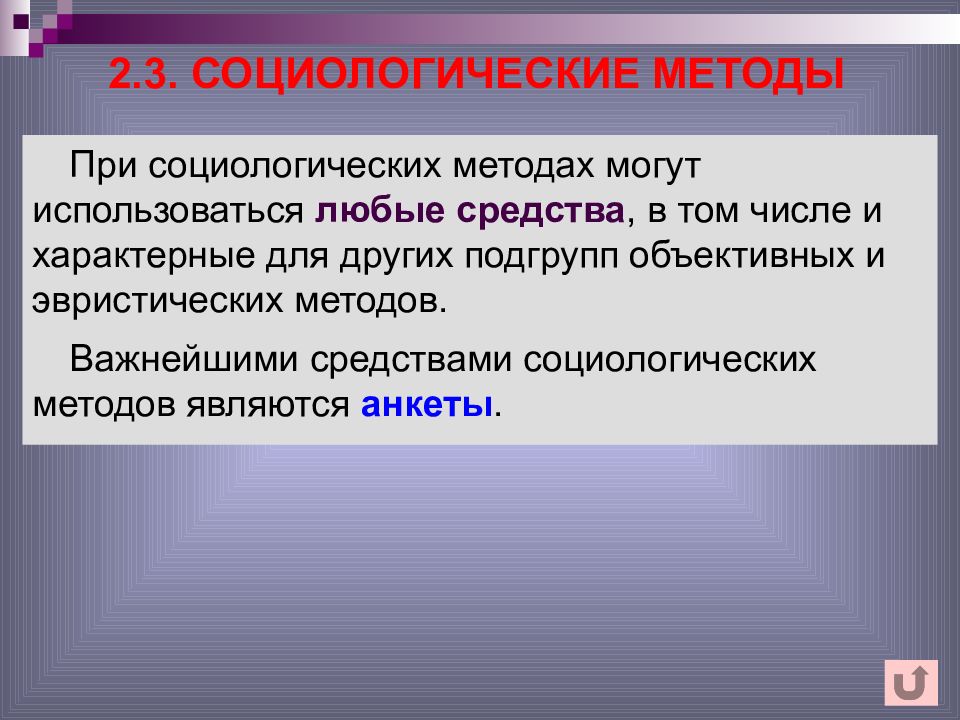 2.3. СОЦИОЛОГИЧЕСКИЕ МЕТОДЫ

При социологических методах могут использоваться любые средства, в том числе и характерные для других подгрупп объективных и эвристических методов.

Важнейшими средствами социологических методов являются анкеты.